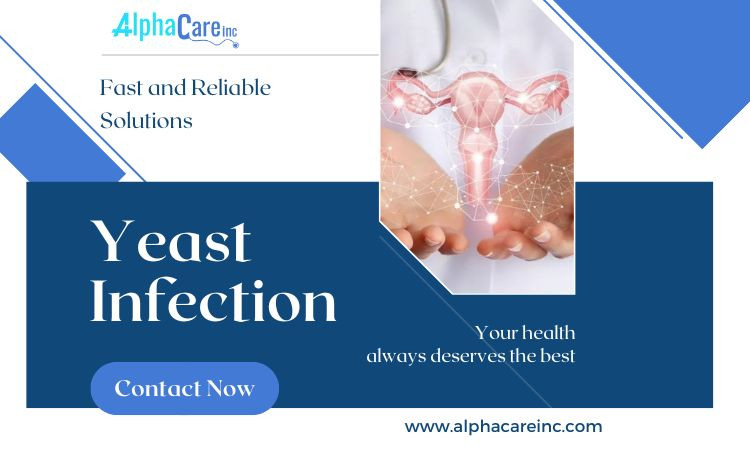 AlphaCare inc

Fast and Reliable Solutions

Yeast Infection

Your health always deserves the best

Contact Now

www.alphacareinc.com